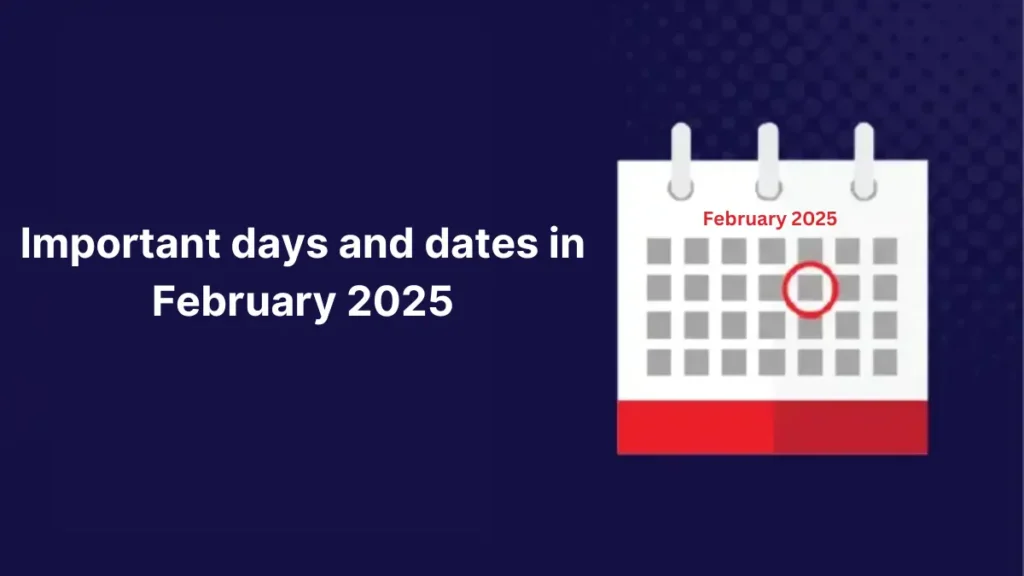 Important days and dates in February 2025

February 2025